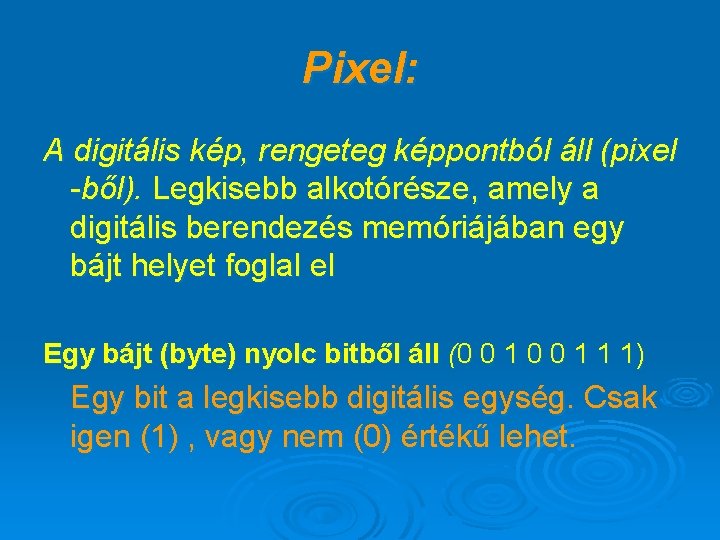 Pixel:

A digitális kép, rengeteg képpontból áll (pixel -ből). Legkisebb alkotórésze, amely a digitális berendezés memóriájában egy bájt helyet foglal el

Egy bájt (byte) nyolc bitből áll (0 0 1 0 0 1 1 1)

Egy bit a legkisebb digitális egység. Csak igen (1) , vagy nem (0) értékű lehet.